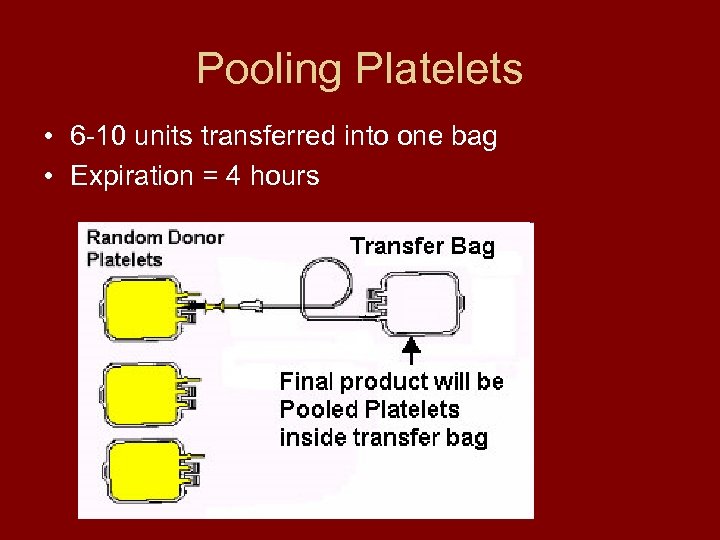 Pooling Platelets

• 6-10 units transferred into one bag
• Expiration = 4 hours

Random Donor Platelets

Transfer Bag

Final product will be Pooled Platelets inside transfer bag